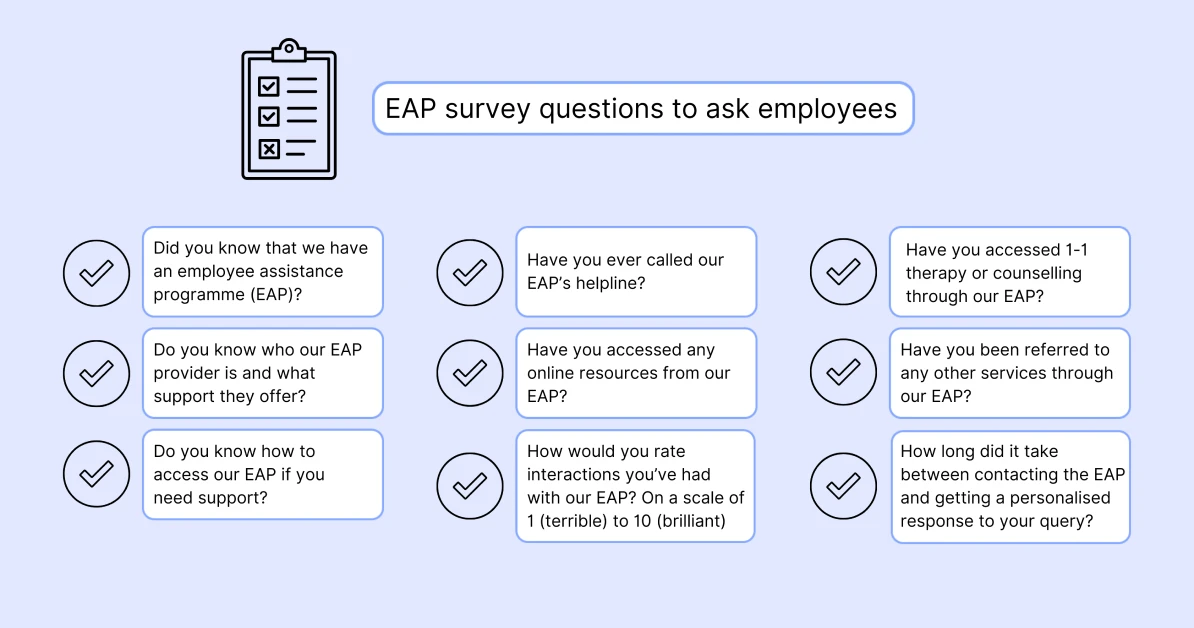 EAP survey questions to ask employees

Did you know that we have an employee assistance programme (EAP)?

Do you know who our EAP provider is and what support they offer?

Do you know how to access our EAP if you need support?

Have you ever called our EAP's helpline?

Have you accessed any online resources from our EAP?

How would you rate interactions you've had with our EAP? On a scale of 1 (terrible) to 10 (brilliant)

Have you accessed 1-1 therapy or counselling through our EAP?

Have you been referred to any other services through our EAP?

How long did it take between contacting the EAP and getting a personalised response to your query?